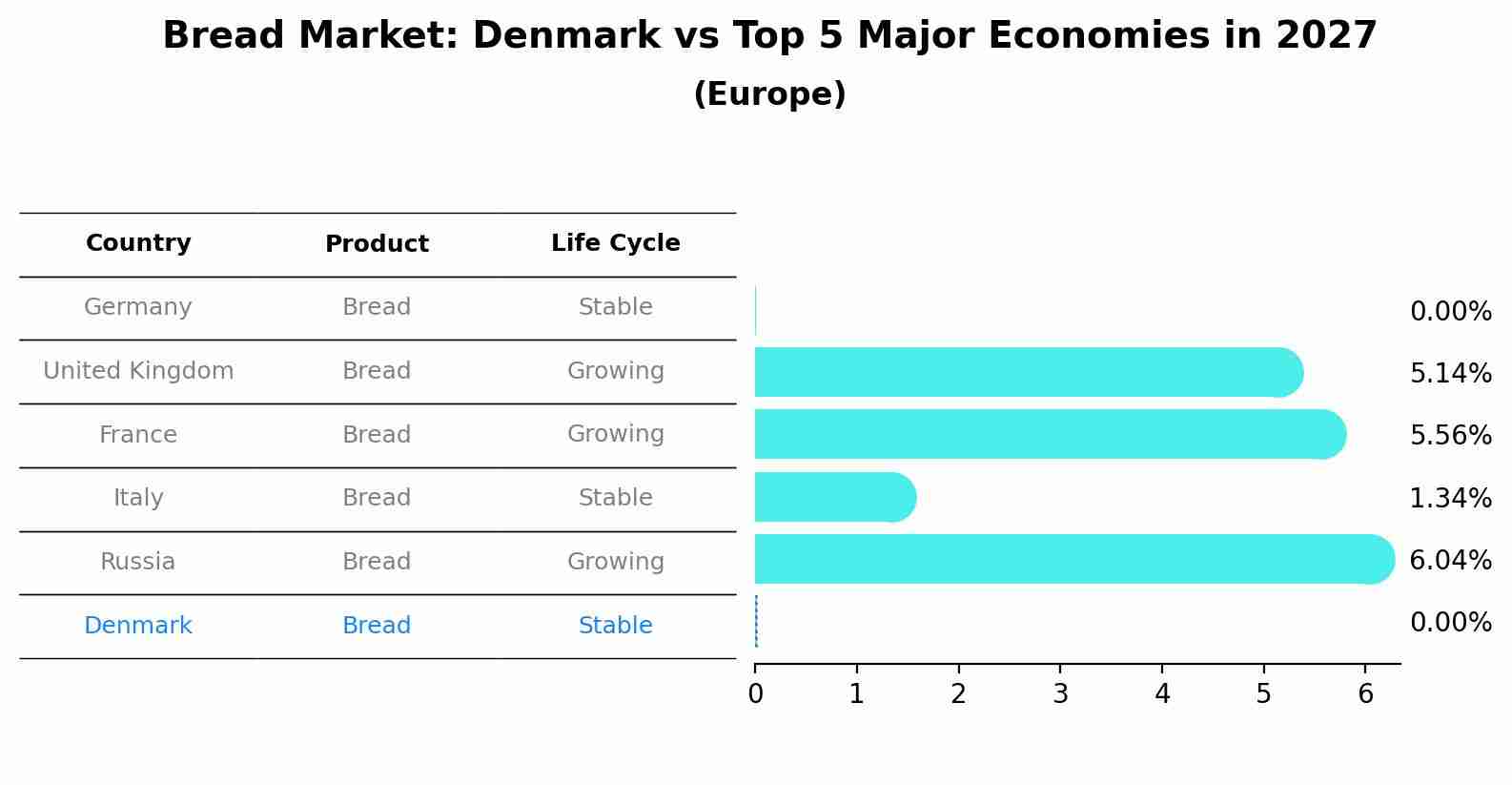 Bread Market: Denmark vs Top 5 Major Economies in 2027
(Europe)

| Country | Product | Life Cycle |
|---|---|---|
| Germany | Bread | Stable |
| United Kingdom | Bread | Growing |
| France | Bread | Growing |
| Italy | Bread | Stable |
| Russia | Bread | Growing |
| Denmark | Bread | Stable |

0.00%
5.14%
5.56%
1.34%
6.04%
0.00%

0 1 2 3 4 5 6